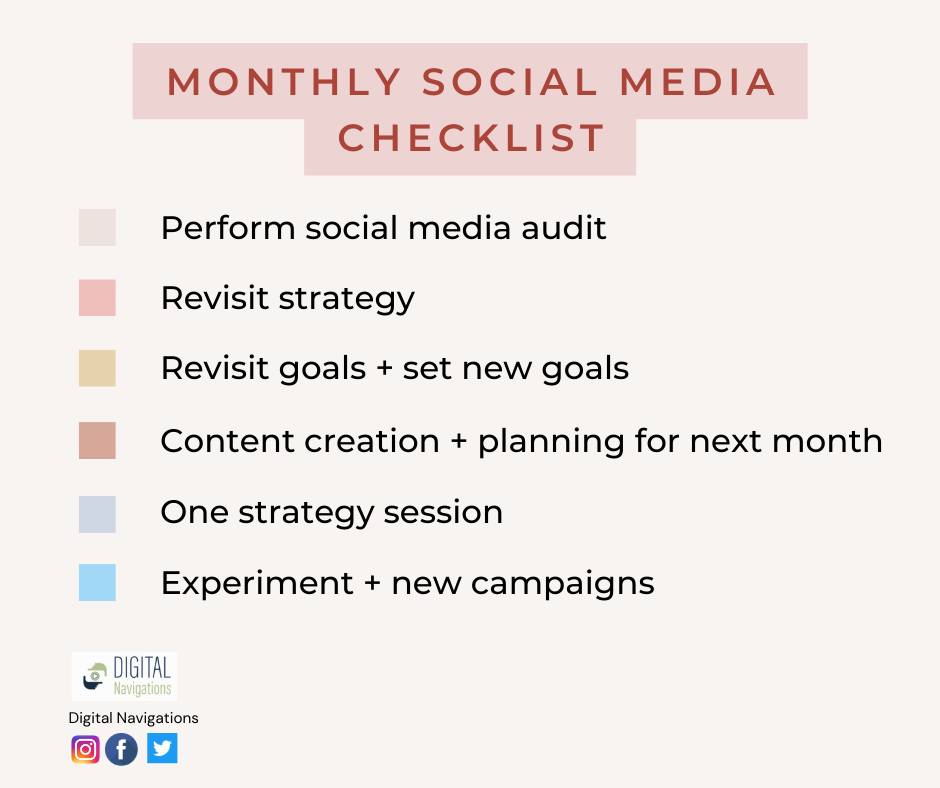 MONTHLY SOCIAL MEDIA CHECKLIST

☐ Perform social media audit

☐ Revisit strategy

☐ Revisit goals + set new goals

☐ Content creation + planning for next month

☐ One strategy session

☐ Experiment + new campaigns

DIGITAL
Navigations

Digital Navigations